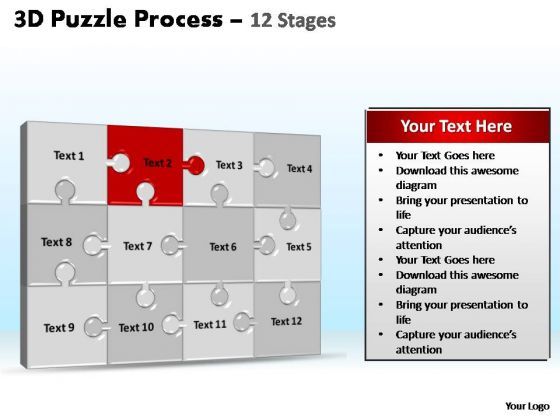 3D Puzzle Process – 12 Stages

Text 1
Text 2
Text 3
Text 4
Text 8
Text 7
Text 6
Text 5
Text 9
Text 10
Text 11
Text 12

Your Text Here

- Your Text Goes here
- Download this awesome diagram
- Bring your presentation to life
- Capture your audience's attention
- Your Text Goes here
- Download this awesome diagram
- Bring your presentation to life
- Capture your audience's attention

Your Logo